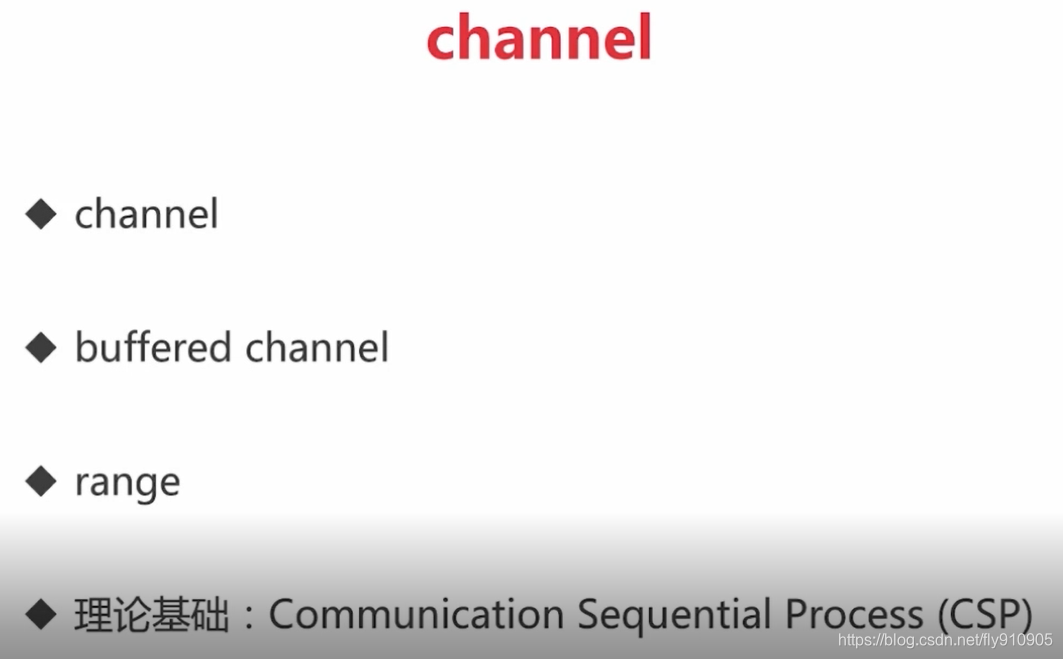 channel

◆ channel

◆ buffered channel

◆ range

◆ 理论基础：Communication Sequential Process (CSP)

https://blog.csdn.net/fly910905